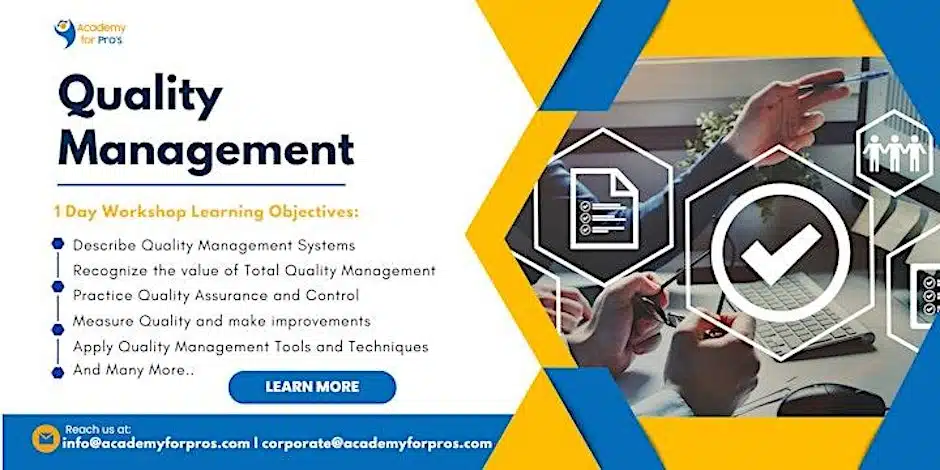 Academy for Pro's

Quality Management

1 Day Workshop Learning Objectives:

Describe Quality Management Systems
Recognize the value of Total Quality Management
Practice Quality Assurance and Control
Measure Quality and make improvements
Apply Quality Management Tools and Techniques
And Many More..

LEARN MORE

Reach us at:
info@academyforpros.com | corporate@academyforpros.com